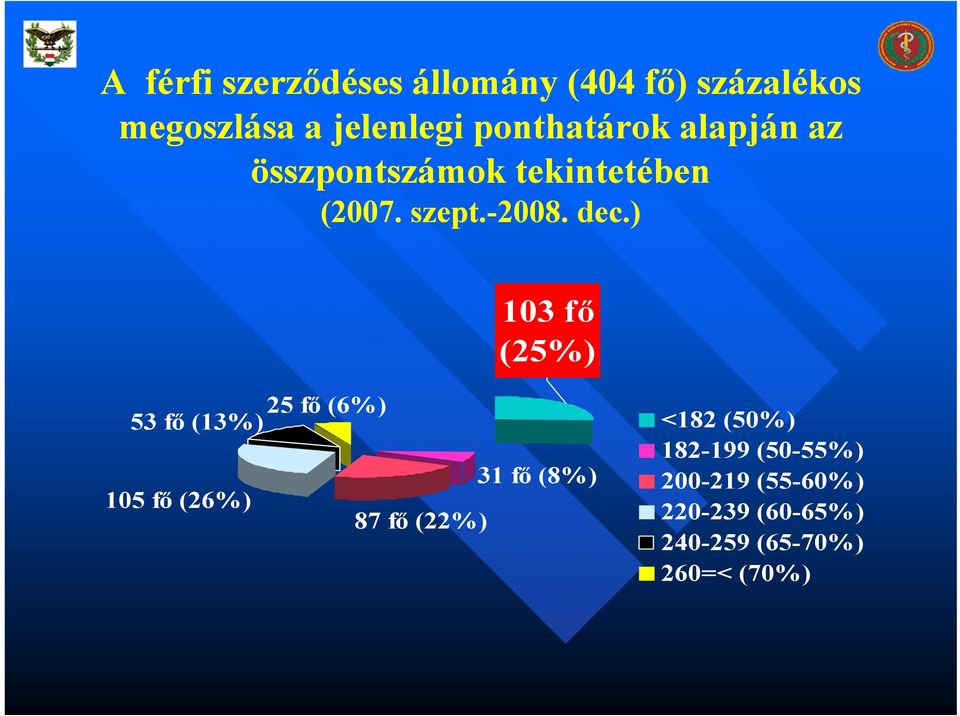 A férfi szerződéses állomány (404 fő) százalékos megoszlása a jelenlegi ponthatárok alapján az összpontszámok tekintetében (2007. szept.-2008. dec.)

103 fő (25%)

25 fő (6%)

53 fő (13%)

105 fő (26%)

87 fő (22%)

31 fő (8%)

<182 (50%)
182-199 (50-55%)
200-219 (55-60%)
220-239 (60-65%)
240-259 (65-70%)
260=< (70%)